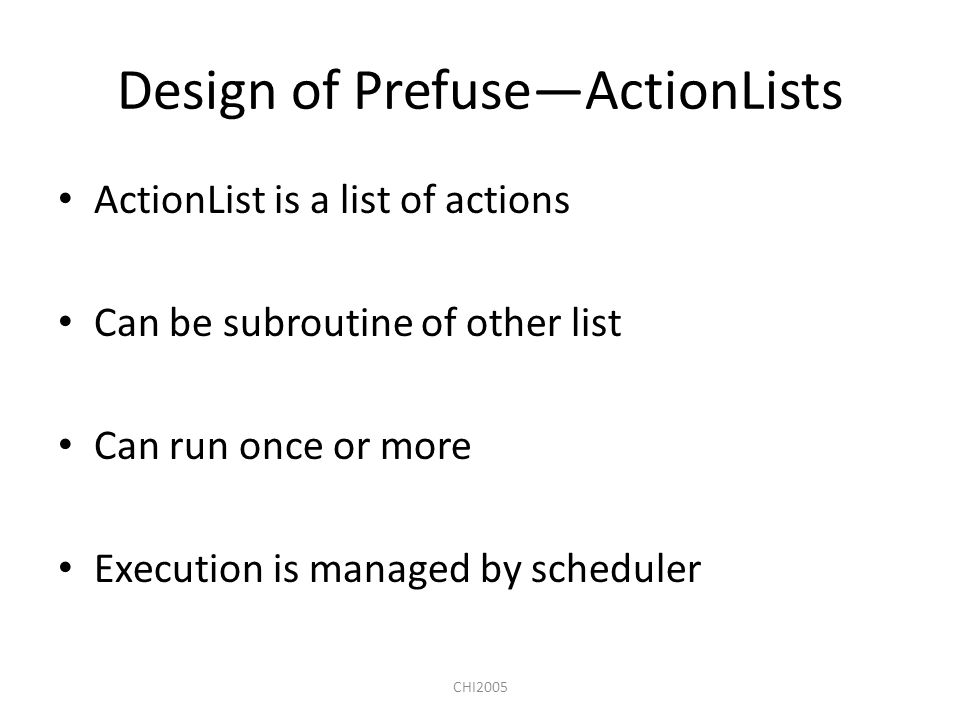 Design of Prefuse—ActionLists

• ActionList is a list of actions

• Can be subroutine of other list

• Can run once or more

• Execution is managed by scheduler

CHI2005